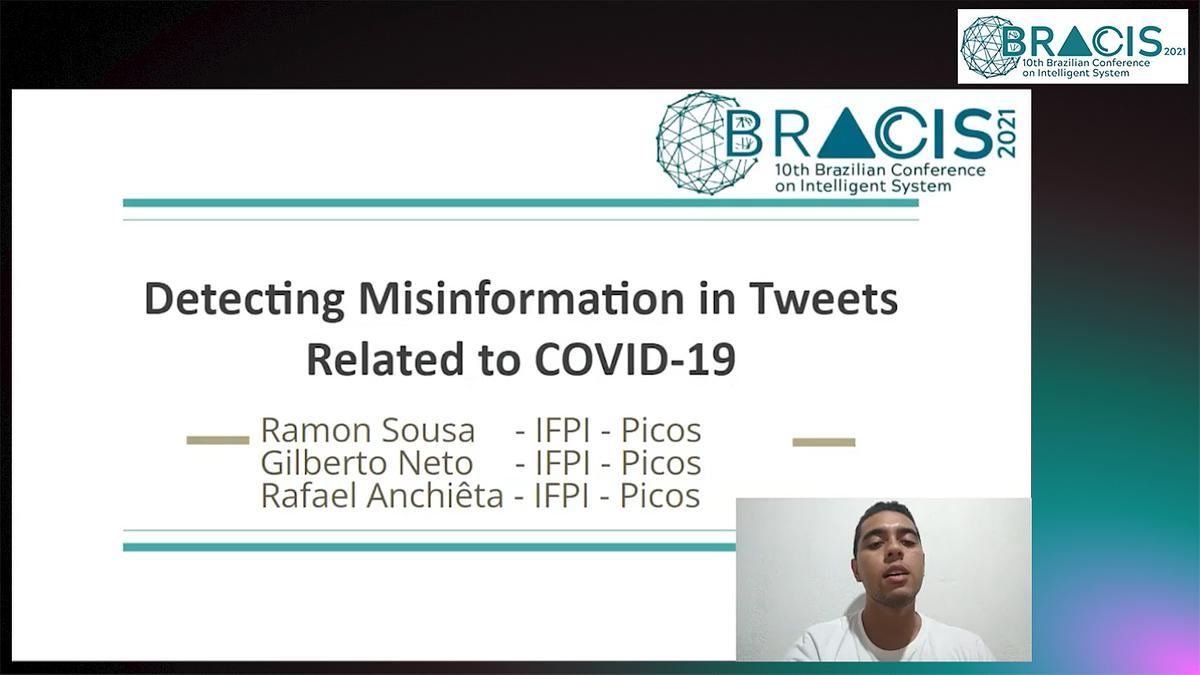 BRACIS 2021
10th Brazilian Conference on Intelligent System

BRACIS 2021
10th Brazilian Conference on Intelligent System

Detecting Misinformation in Tweets Related to COVID-19

Ramon Sousa - IFPI - Picos
Gilberto Neto - IFPI - Picos
Rafael Anchiêta - IFPI - Picos